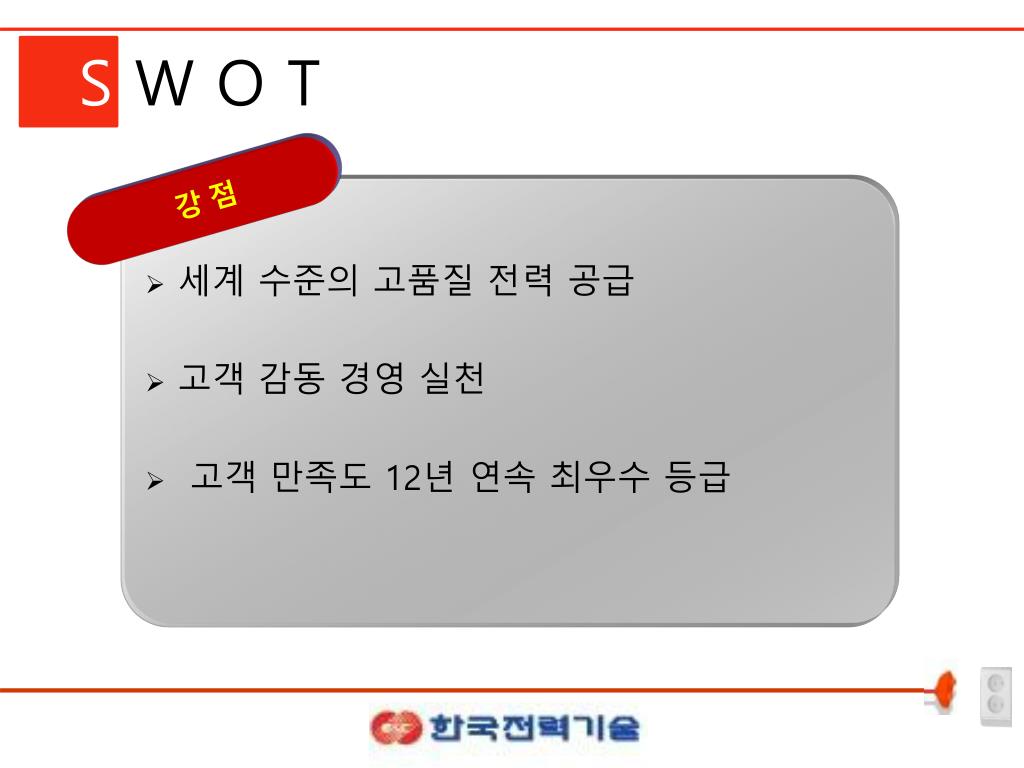 S W O T

강 점

➢ 세계 수준의 고품질 전력 공급

➢ 고객 감동 경영 실천

➢ 고객 만족도 12년 연속 최우수 등급

한국전력기술